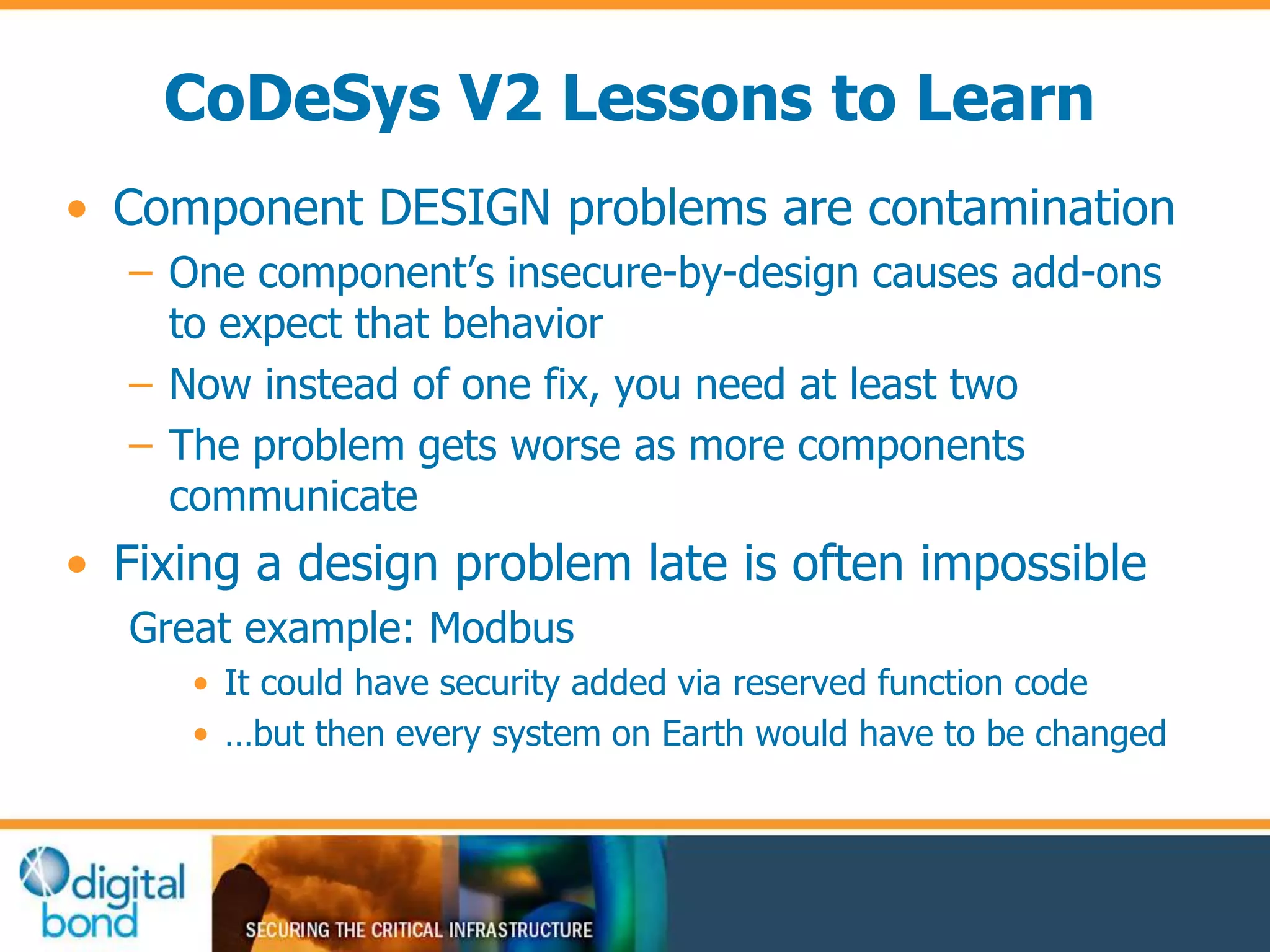 CoDeSys V2 Lessons to Learn

• Component DESIGN problems are contamination
– One component's insecure-by-design causes add-ons to expect that behavior
– Now instead of one fix, you need at least two
– The problem gets worse as more components communicate

• Fixing a design problem late is often impossible
Great example: Modbus
• It could have security added via reserved function code
• …but then every system on Earth would have to be changed

digital bond
SECURING THE CRITICAL INFRASTRUCTURE